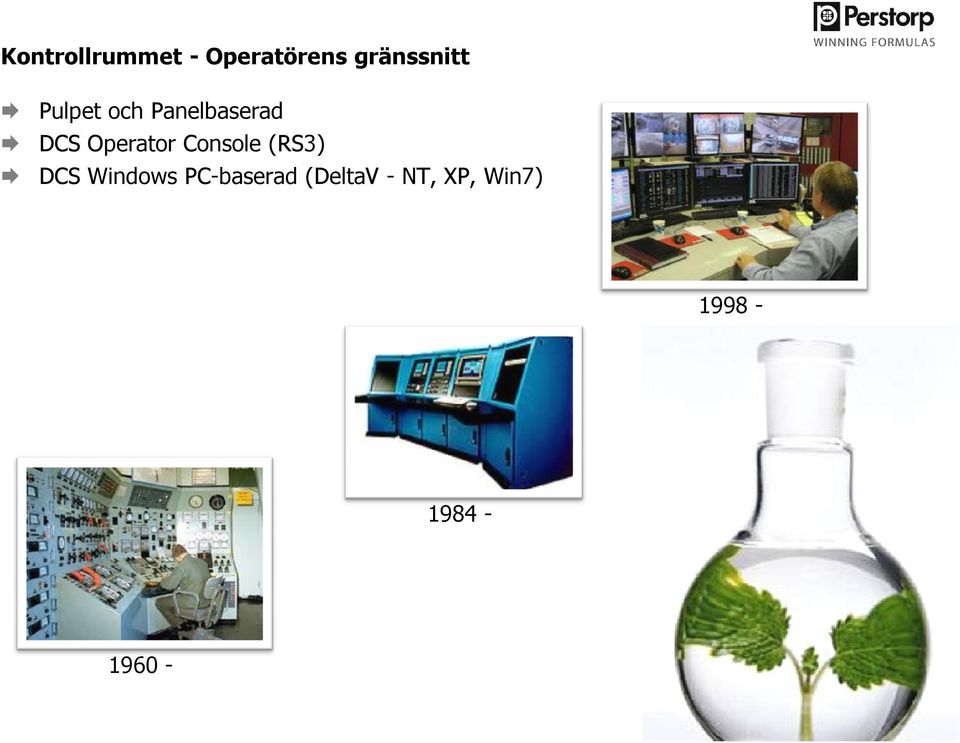 Perstorp
WINNING FORMULAS

Kontrollrummet - Operatörens gränssnitt

Pulpet och Panelbaserad
DCS Operator Console (RS3)
DCS Windows PC-baserad (DeltaV - NT, XP, Win7)

1998 -

1984 -

1960 -